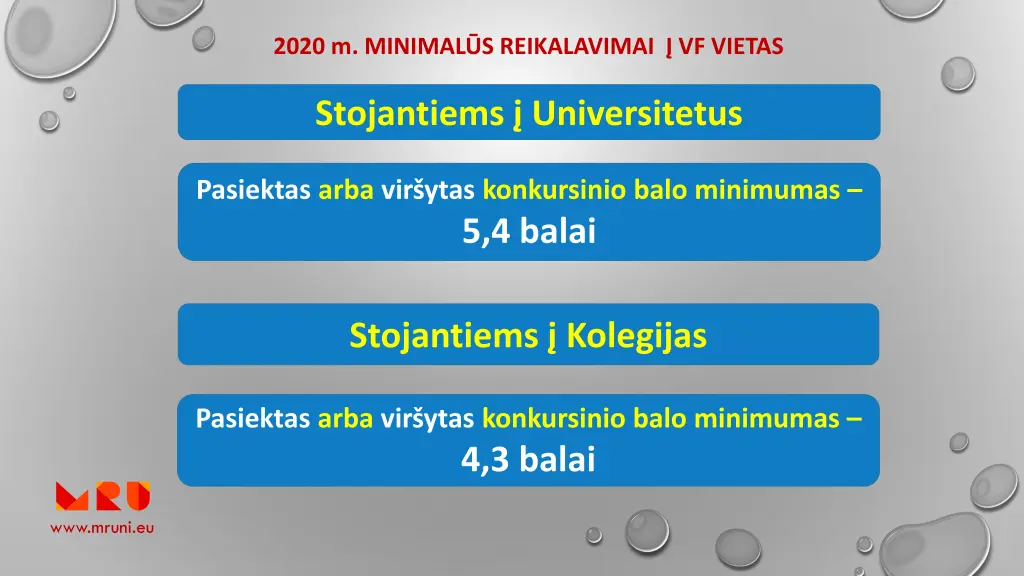 2020 m. MINIMALŪS REIKALAVIMAI Į VF VIETAS

Stojantiems į Universitetus

Pasiektas arba viršytas konkursinio balo minimumas – 5,4 balai

Stojantiems į Kolegijas

Pasiektas arba viršytas konkursinio balo minimumas – 4,3 balai

MRU

www.mruni.eu